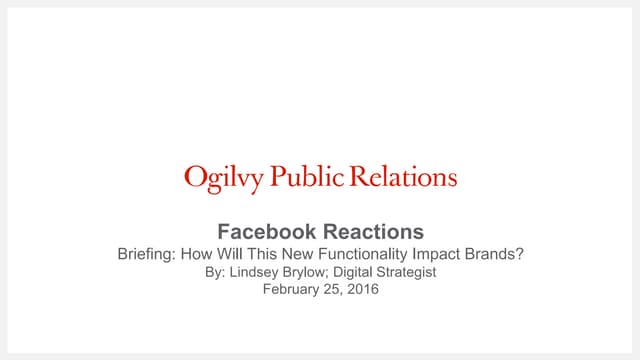 Ogilvy Public Relations

Facebook Reactions
Briefing: How Will This New Functionality Impact Brands?
By: Lindsey Brylow; Digital Strategist
February 25, 2016